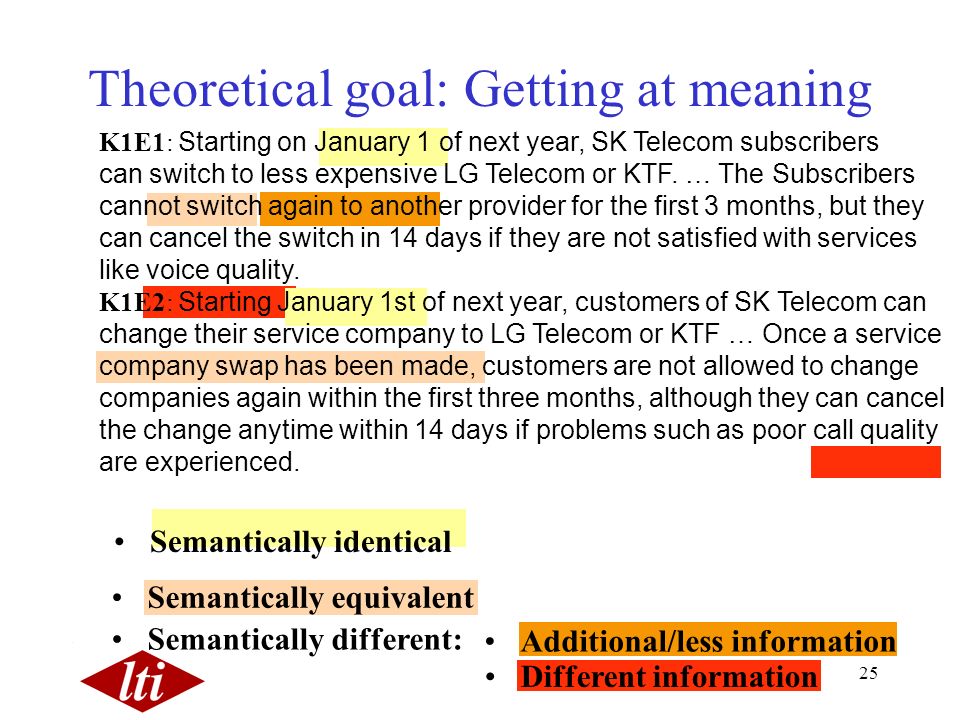 Theoretical goal: Getting at meaning

K1E1: Starting on January 1 of next year, SK Telecom subscribers can switch to less expensive LG Telecom or KTF. … The Subscribers cannot switch again to another provider for the first 3 months, but they can cancel the switch in 14 days if they are not satisfied with services like voice quality.

K1E2: Starting January 1st of next year, customers of SK Telecom can change their service company to LG Telecom or KTF … Once a service company swap has been made, customers are not allowed to change companies again within the first three months, although they can cancel the change anytime within 14 days if problems such as poor call quality are experienced.

• Semantically identical

• Semantically equivalent

• Semantically different:
• Additional/less information
• Different information

lti

25